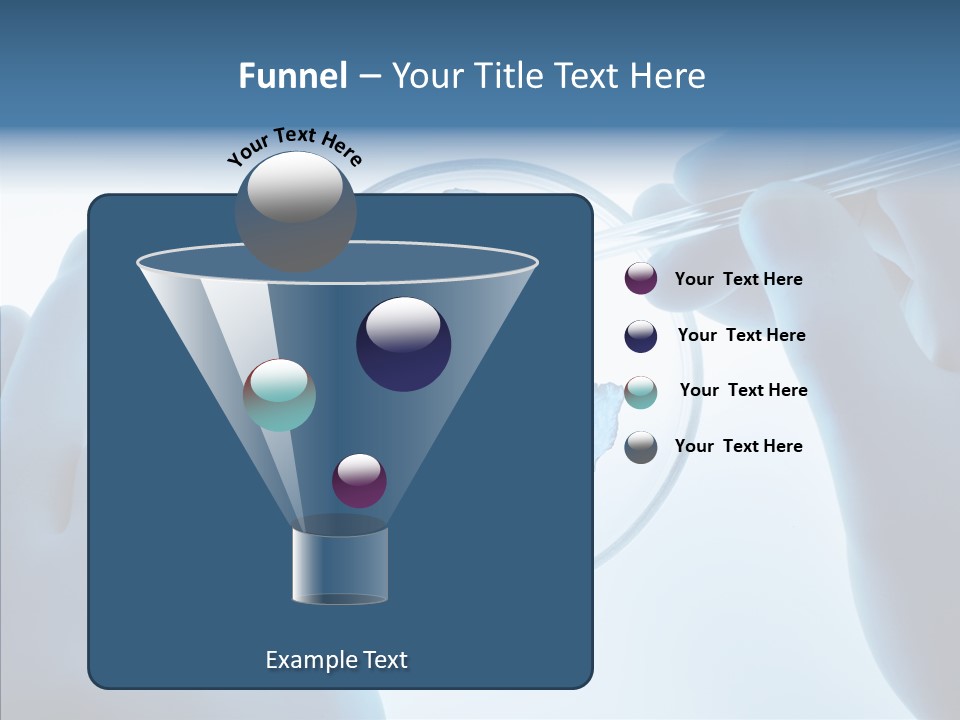 Funnel – Your Title Text Here

Your Text Here

Your Text Here

Your Text Here

Your Text Here

Your Text Here

Example Text